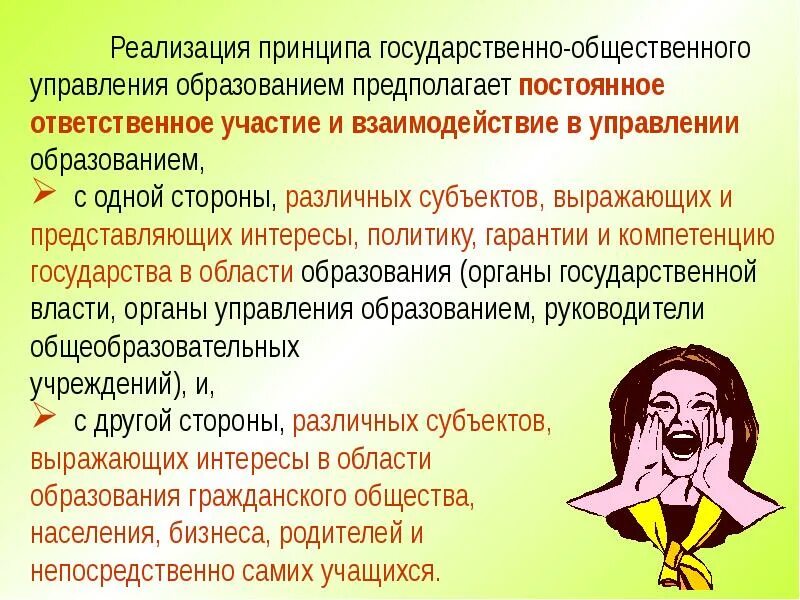 Реализация принципа государственно-общественного управления образованием предполагает постоянное ответственное участие и взаимодействие в управлении образованием,

➢ с одной стороны, различных субъектов, выражающих и представляющих интересы, политику, гарантии и компетенцию государства в области образования (органы государственной власти, органы управления образованием, руководители общеобразовательных учреждений), и,

➢ с другой стороны, различных субъектов, выражающих интересы в области образования гражданского общества, населения, бизнеса, родителей и непосредственно самих учащихся.